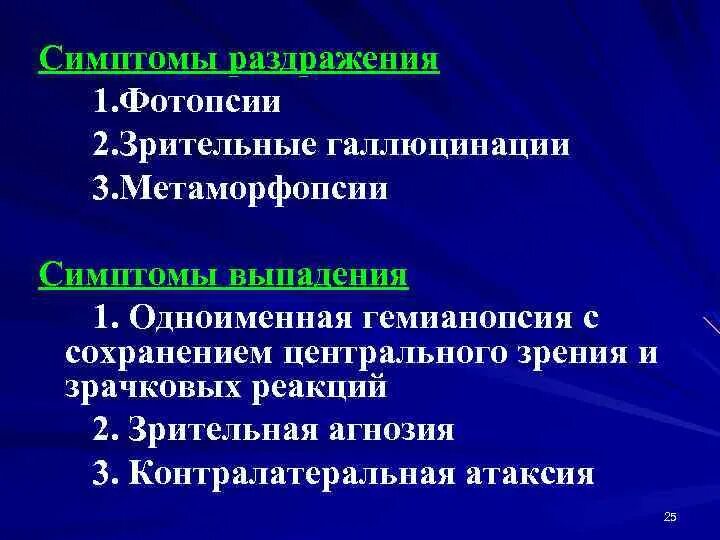 Симптомы раздражения

1.Фотопсии

2.Зрительные галлюцинации

3.Метаморфопсии

Симптомы выпадения

1. Одноименная гемианопсия с сохранением центрального зрения и зрачковых реакций

2. Зрительная агнозия

3. Контралатеральная атаксия

25